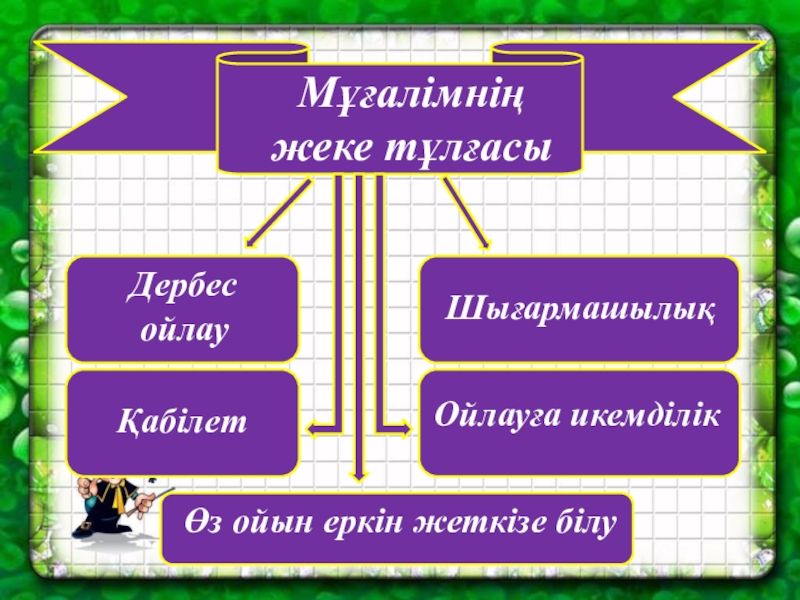 Мұғалімнің жеке тұлғасы

Дербес ойлау

Шығармашылық

Қабілет

Ойлауға икемділік

Өз ойын еркін жеткізе білу